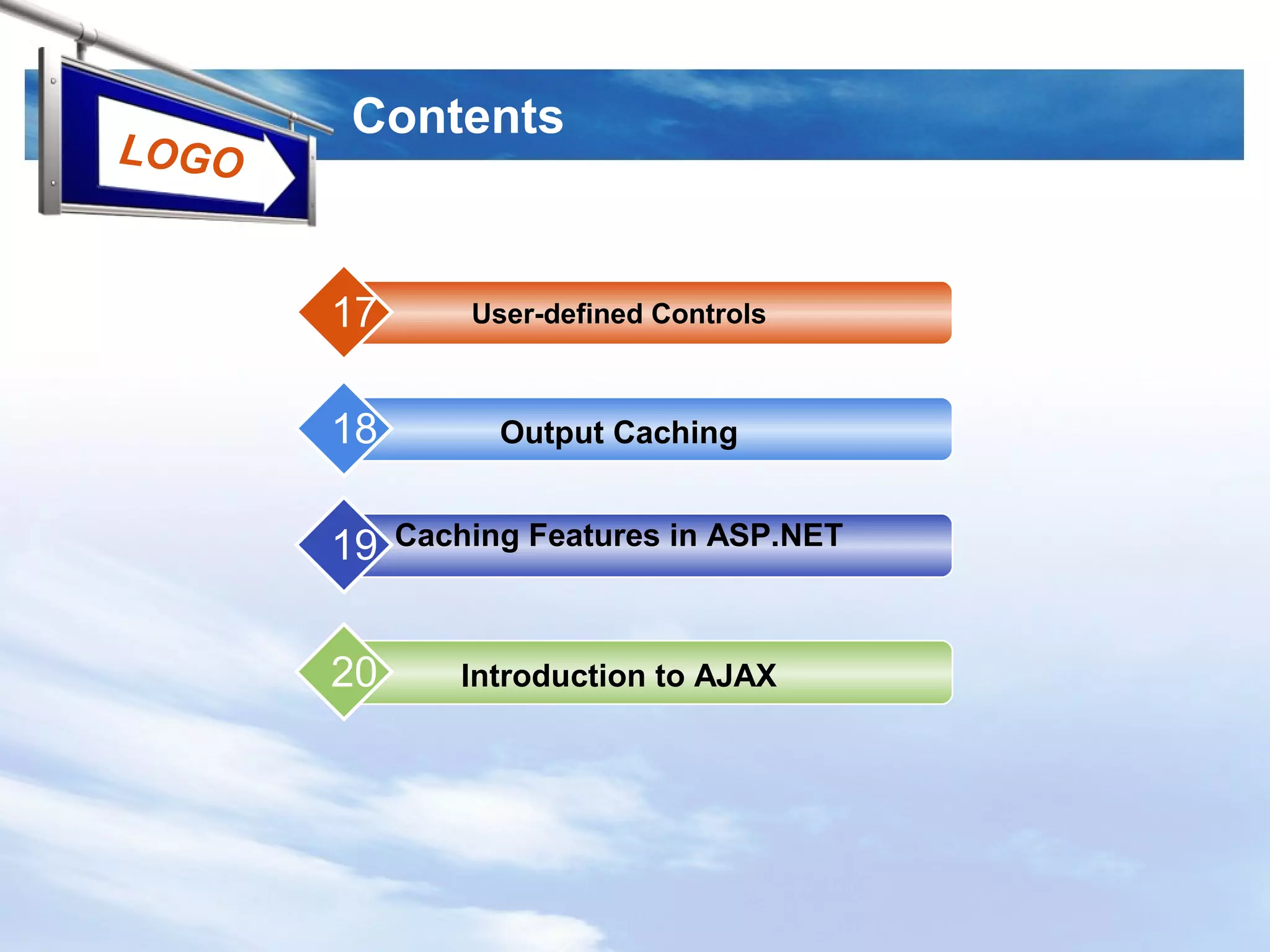 LOGO

Contents

17 User-defined Controls

18 Output Caching

19 Caching Features in ASP.NET

20 Introduction to AJAX